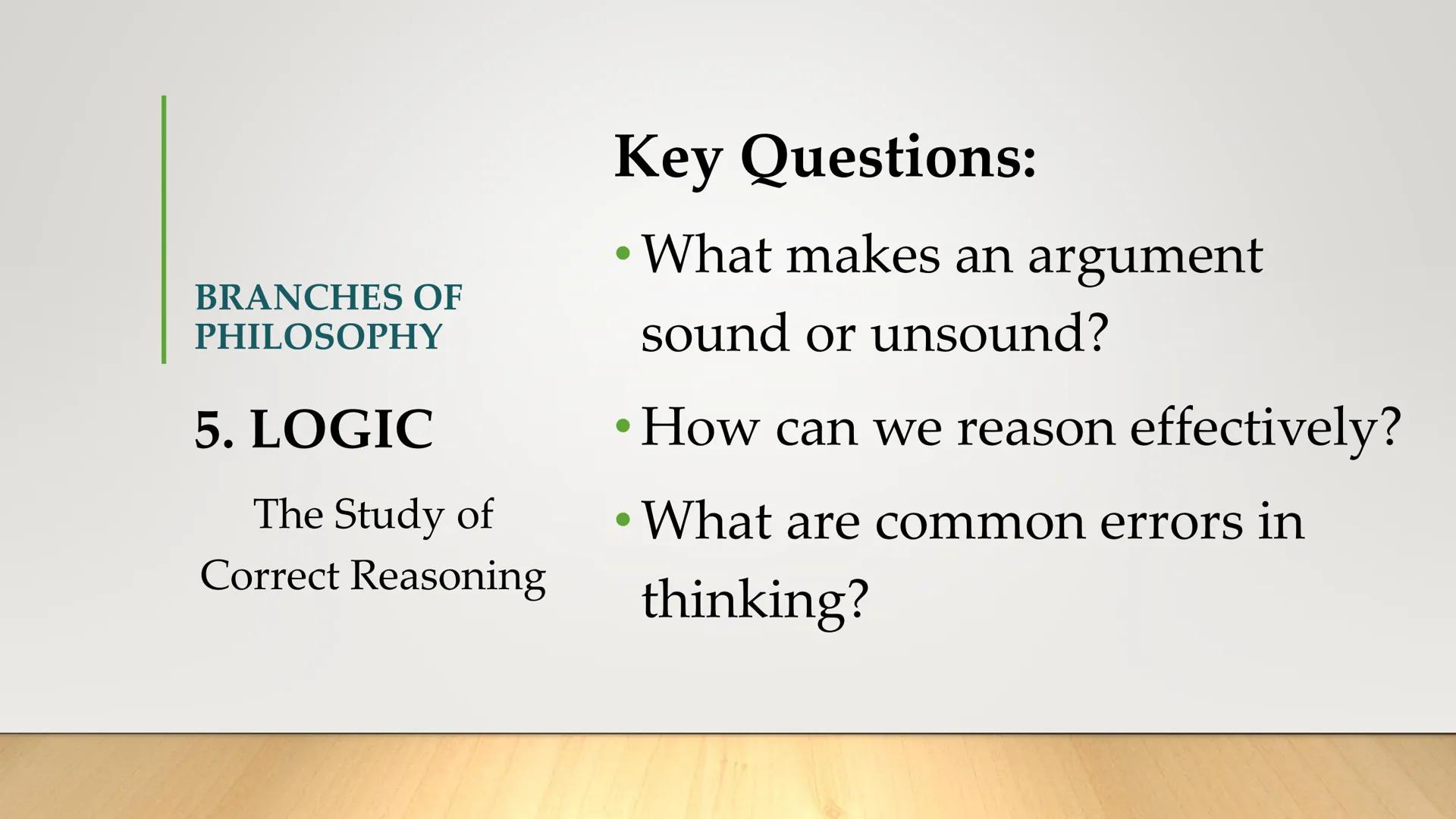 BRANCHES OF PHILOSOPHY

5. LOGIC

The Study of Correct Reasoning

Key Questions:

• What makes an argument sound or unsound?

• How can we reason effectively?

• What are common errors in thinking?